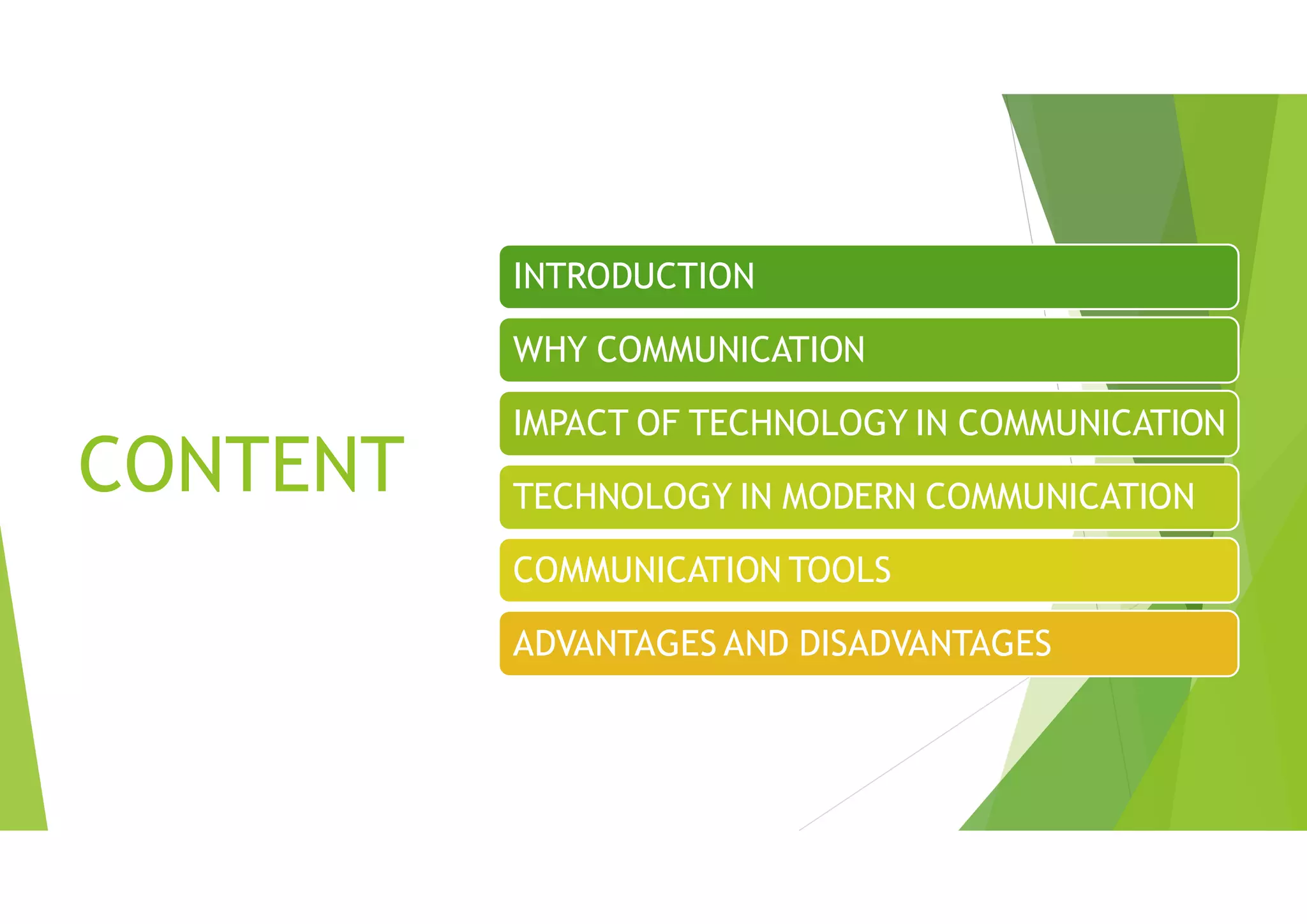 CONTENT

INTRODUCTION

WHY COMMUNICATION

IMPACT OF TECHNOLOGY IN COMMUNICATION

TECHNOLOGY IN MODERN COMMUNICATION

COMMUNICATION TOOLS

ADVANTAGES AND DISADVANTAGES